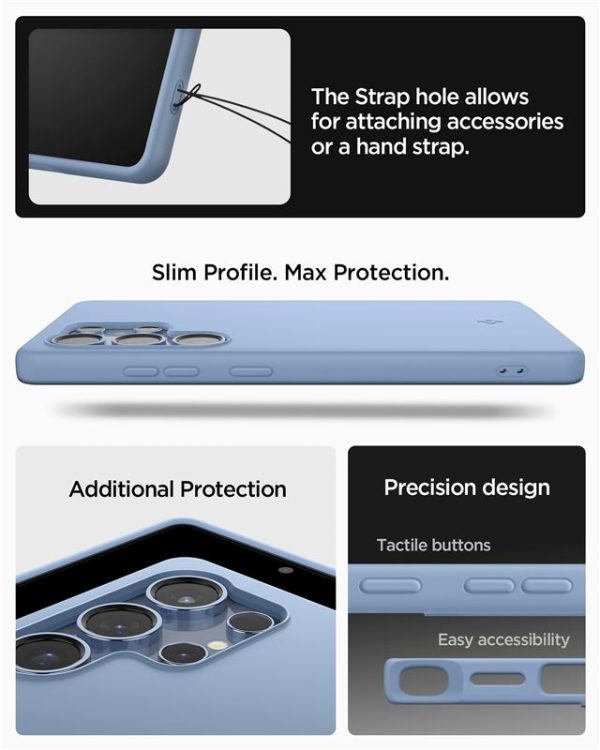 The Strap hole allows for attaching accessories or a hand strap.

Slim Profile. Max Protection.

Additional Protection

Precision design

Tactile buttons

Easy accessibility